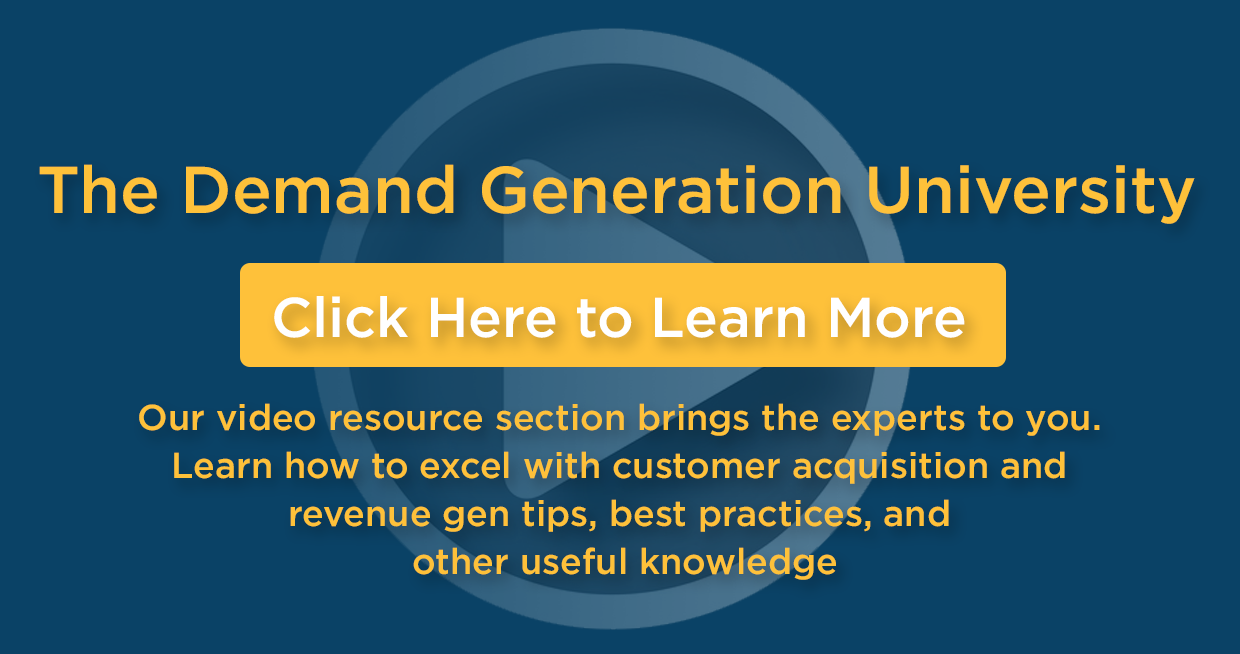 The Demand Generation University

Click Here to Learn More

Our video resource section brings the experts to you. Learn how to excel with customer acquisition and revenue gen tips, best practices, and other useful knowledge